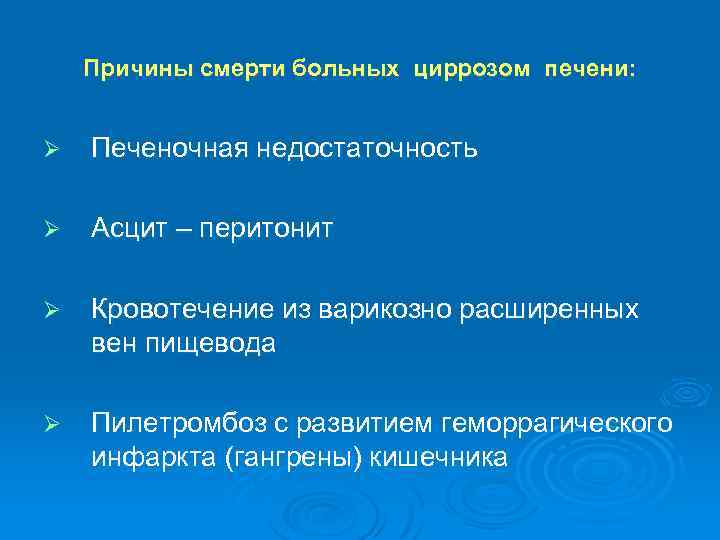 Причины смерти больных циррозом печени:

➢ Печеночная недостаточность

➢ Асцит – перитонит

➢ Кровотечение из варикозно расширенных вен пищевода

➢ Пилетромбоз с развитием геморрагического инфаркта (гангрены) кишечника